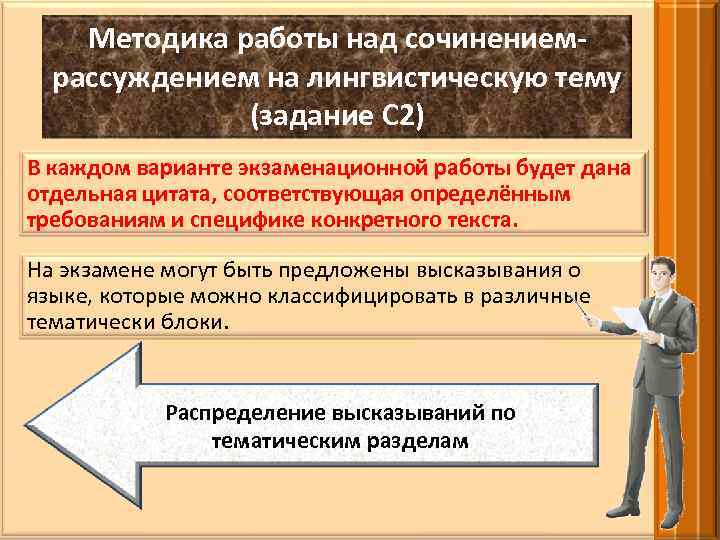 Методика работы над сочинением-рассуждением на лингвистическую тему (задание С2)

В каждом варианте экзаменационной работы будет дана отдельная цитата, соответствующая определённым требованиям и специфике конкретного текста.

На экзамене могут быть предложены высказывания о языке, которые можно классифицировать в различные тематически блоки.

Распределение высказываний по тематическим разделам